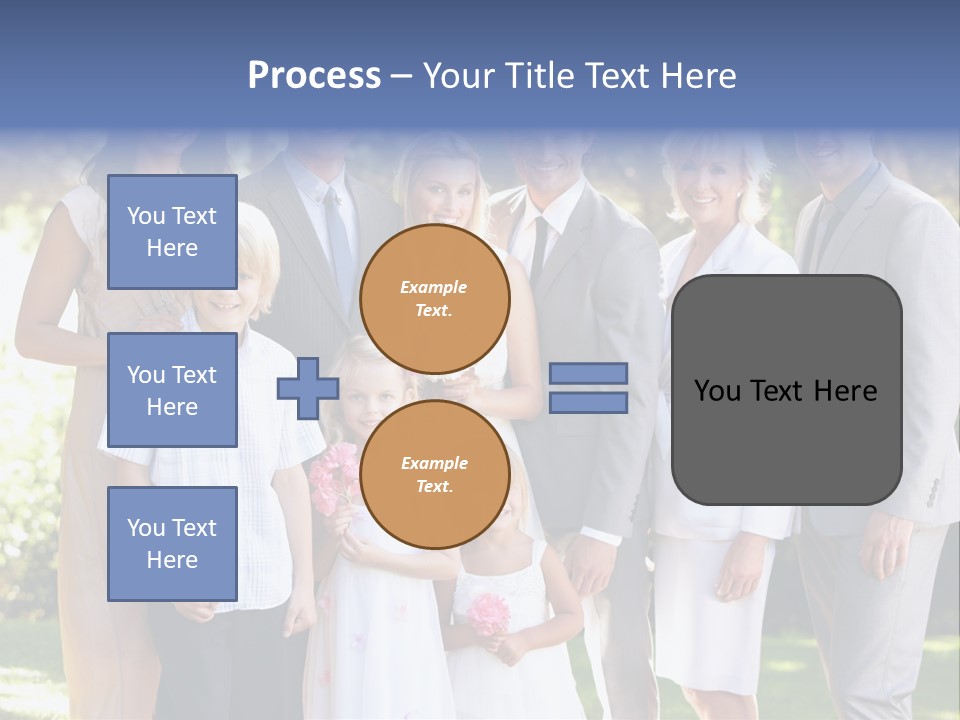 Process – Your Title Text Here

You Text Here

You Text Here

You Text Here

Example Text.

Example Text.

You Text Here